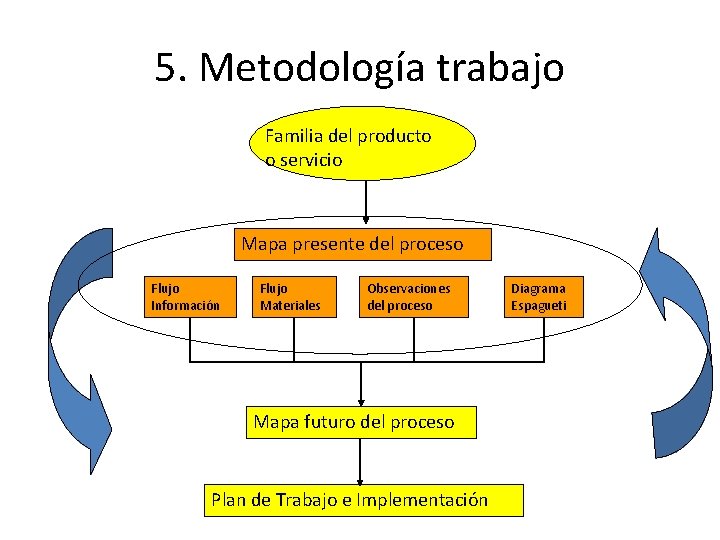 5. Metodología trabajo

Familia del producto o servicio

Mapa presente del proceso

Flujo Información

Flujo Materiales

Observaciones del proceso

Diagrama Espagueti

Mapa futuro del proceso

Plan de Trabajo e Implementación